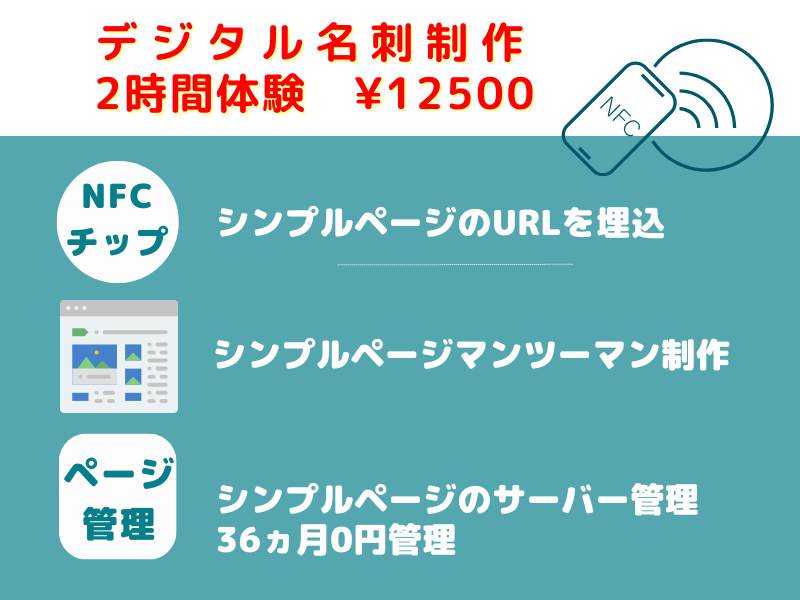 デジタル名刺制作
2時間体験　￥12500

NFC

NFC
チップ

シンプルページのURLを埋込

シンプルページマンツーマン制作

ページ
管理

シンプルページのサーバー管理
36ヵ月0円管理